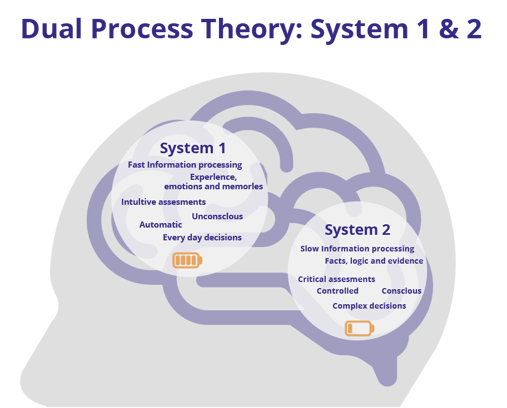 Dual Process Theory: System 1 & 2

System 1

Fast Information processing

Experience, emotions and memories

Intuitive assesments

Unconscious

Automatic

Every day decisions

System 2

Slow Information processing

Facts, logic and evidence

Critical assesments

Controlled

Conscious

Complex decisions